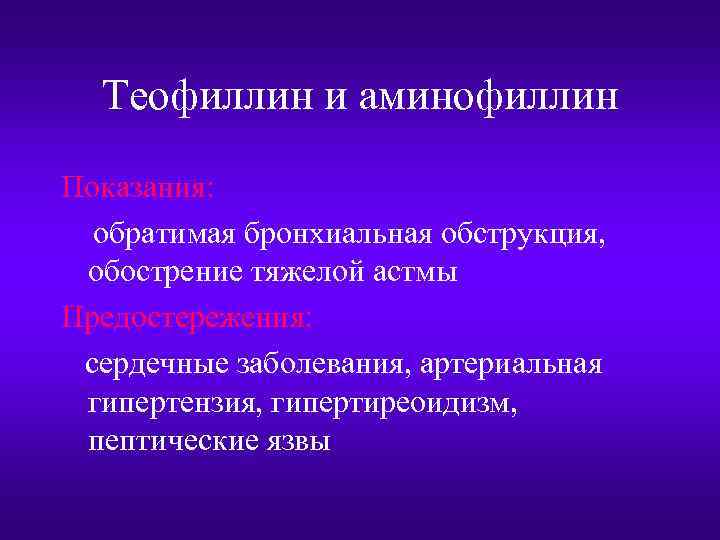 Теофиллин и аминофиллин

Показания:

обратимая бронхиальная обструкция, обострение тяжелой астмы

Предостережения:

сердечные заболевания, артериальная гипертензия, гипертиреоидизм, пептические язвы